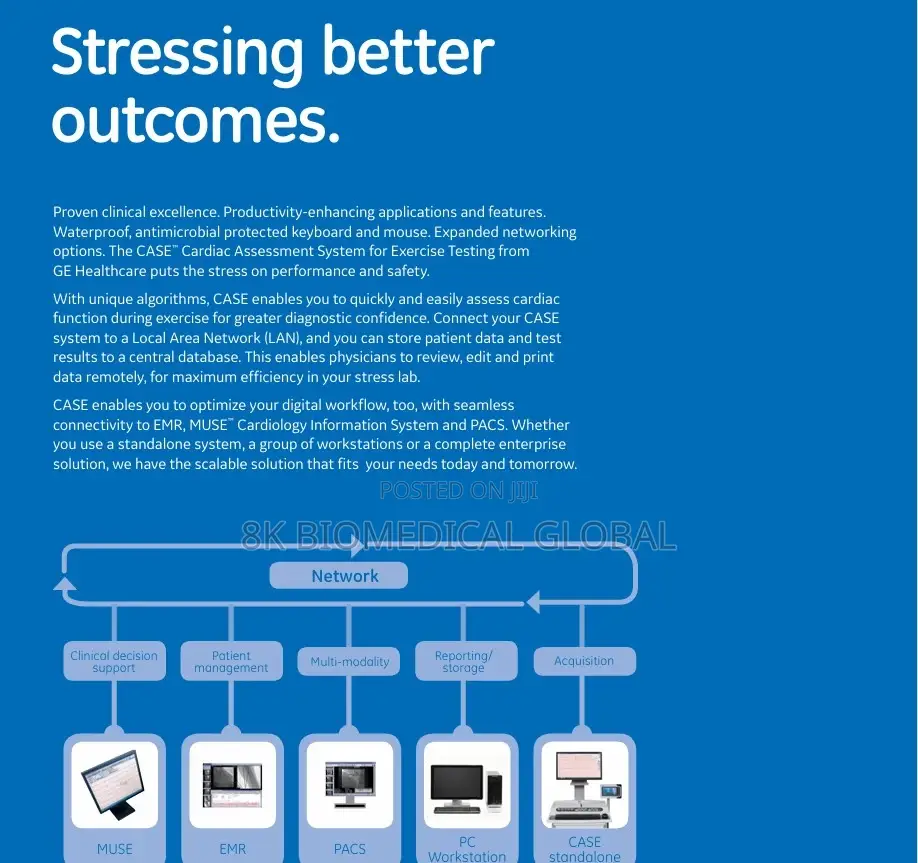 Stressing better outcomes.

Proven clinical excellence. Productivity-enhancing applications and features. Waterproof, antimicrobial protected keyboard and mouse. Expanded networking options. The CASE™ Cardiac Assessment System for Exercise Testing from GE Healthcare puts the stress on performance and safety.

With unique algorithms, CASE enables you to quickly and easily assess cardiac function during exercise for greater diagnostic confidence. Connect your CASE system to a Local Area Network (LAN), and you can store patient data and test results to a central database. This enables physicians to review, edit and print data remotely, for maximum efficiency in your stress lab.

CASE enables you to optimize your digital workflow, too, with seamless connectivity to EMR, MUSE™ Cardiology Information System and PACS. Whether you use a standalone system, a group of workstations or a complete enterprise solution, we have the scalable solution that fits your needs today and tomorrow.

Network

Clinical decision support

Patient management

Multi-modality

Reporting/ storage

Acquisition

MUSE

EMR

PACS

PC Workstation

CASE standalone

POSTED ON JIJI

8K BIOMEDICAL GLOBAL